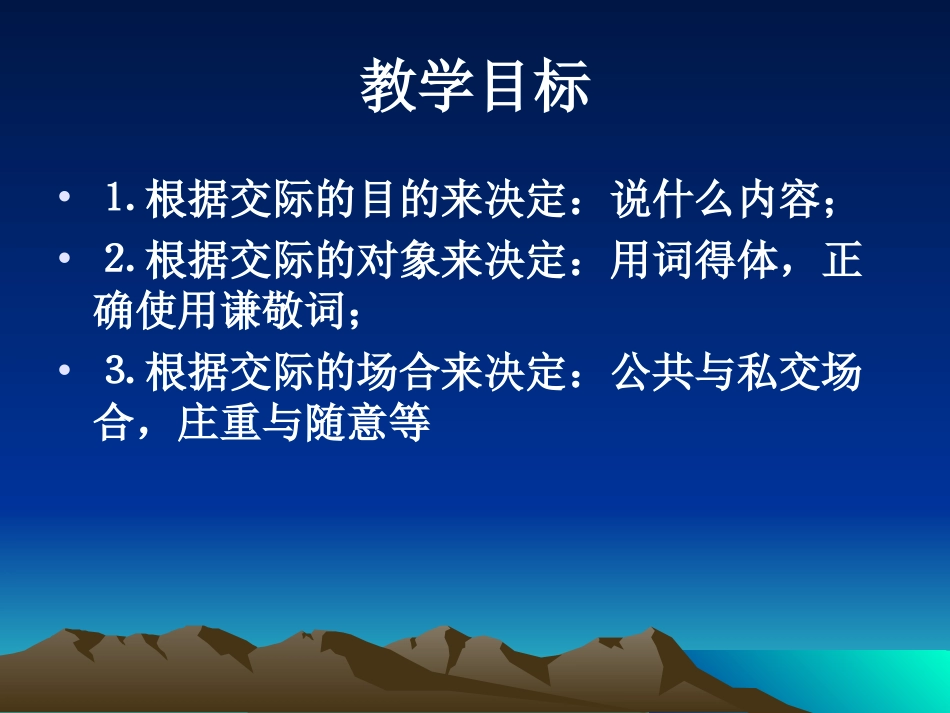 教学目标

• 1.根据交际的目的来决定：说什么内容；
• 2.根据交际的对象来决定：用词得体，正确使用谦敬词；
• 3.根据交际的场合来决定：公共与私交场合，庄重与随意等